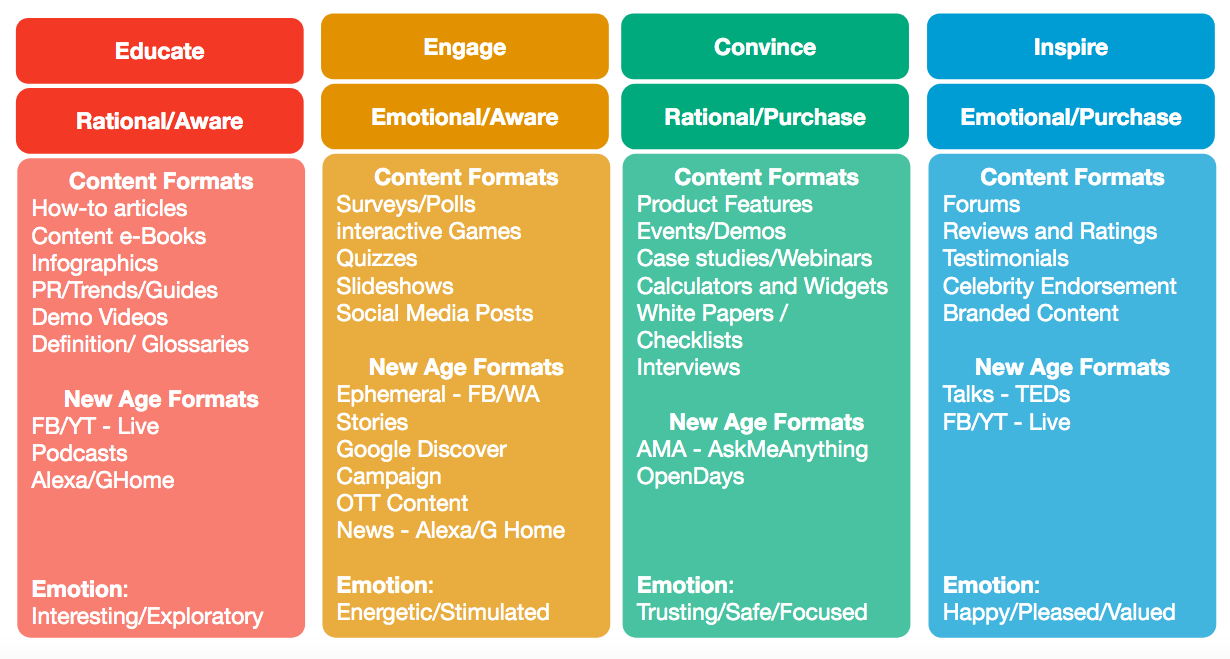 Educate

Rational/Aware

Content Formats
How-to articles
Content e-Books
Infographics
PR/Trends/Guides
Demo Videos
Definition/ Glossaries

New Age Formats
FB/YT - Live
Podcasts
Alexa/GHome

Emotion:
Interesting/Exploratory

Engage

Emotional/Aware

Content Formats
Surveys/Polls
interactive Games
Quizzes
Slideshows
Social Media Posts

New Age Formats
Ephemeral - FB/WA Stories
Google Discover Campaign
OTT Content
News - Alexa/G Home

Emotion:
Energetic/Stimulated

Convince

Rational/Purchase

Content Formats
Product Features
Events/Demos
Case studies/Webinars
Calculators and Widgets
White Papers / Checklists
Interviews

New Age Formats
AMA - AskMeAnything
OpenDays

Emotion:
Trusting/Safe/Focused

Inspire

Emotional/Purchase

Content Formats
Forums
Reviews and Ratings
Testimonials
Celebrity Endorsement
Branded Content

New Age Formats
Talks - TEDs
FB/YT - Live

Emotion:
Happy/Pleased/Valued